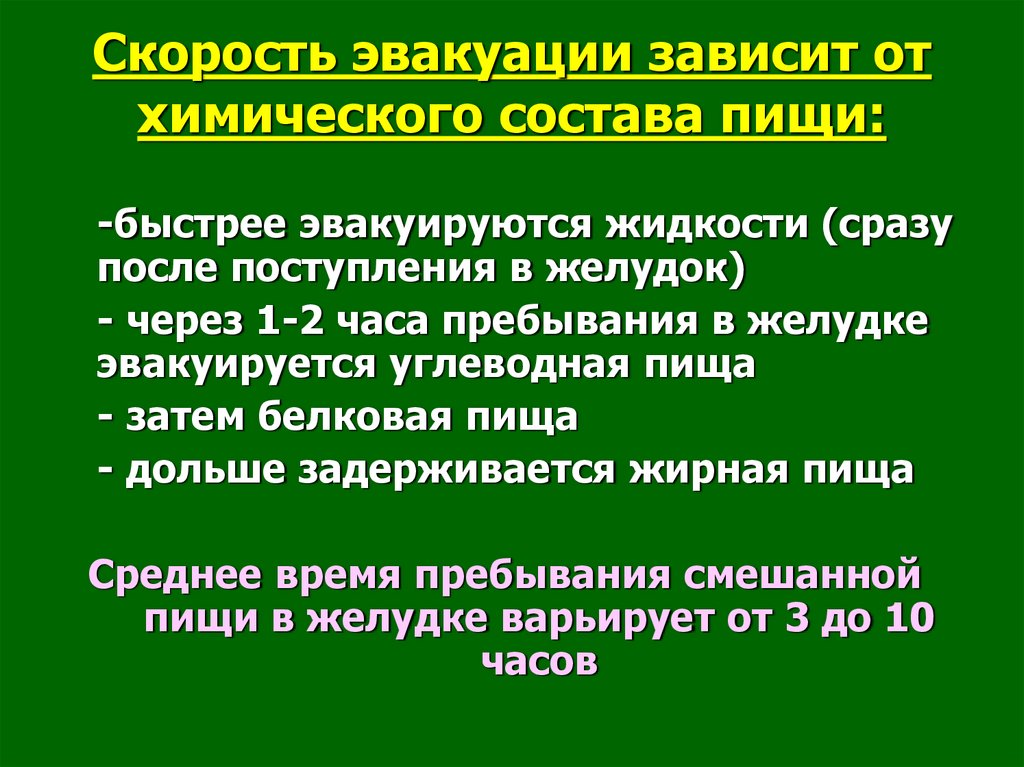 Скорость эвакуации зависит от химического состава пищи:

-быстрее эвакуируются жидкости (сразу после поступления в желудок)

- через 1-2 часа пребывания в желудке эвакуируется углеводная пища

- затем белковая пища

- дольше задерживается жирная пища

Среднее время пребывания смешанной пищи в желудке варьирует от 3 до 10 часов